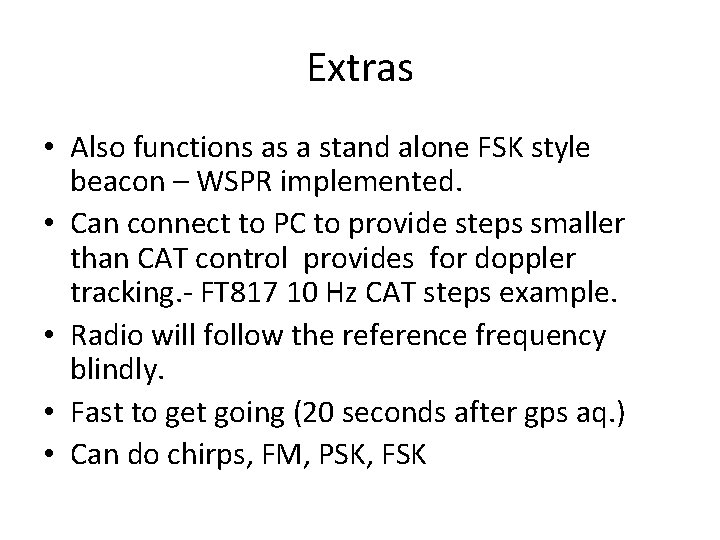 Extras

• Also functions as a stand alone FSK style beacon – WSPR implemented.
• Can connect to PC to provide steps smaller than CAT control provides for doppler tracking.- FT817 10 Hz CAT steps example.
• Radio will follow the reference frequency blindly.
• Fast to get going (20 seconds after gps aq.)
• Can do chirps, FM, PSK, FSK